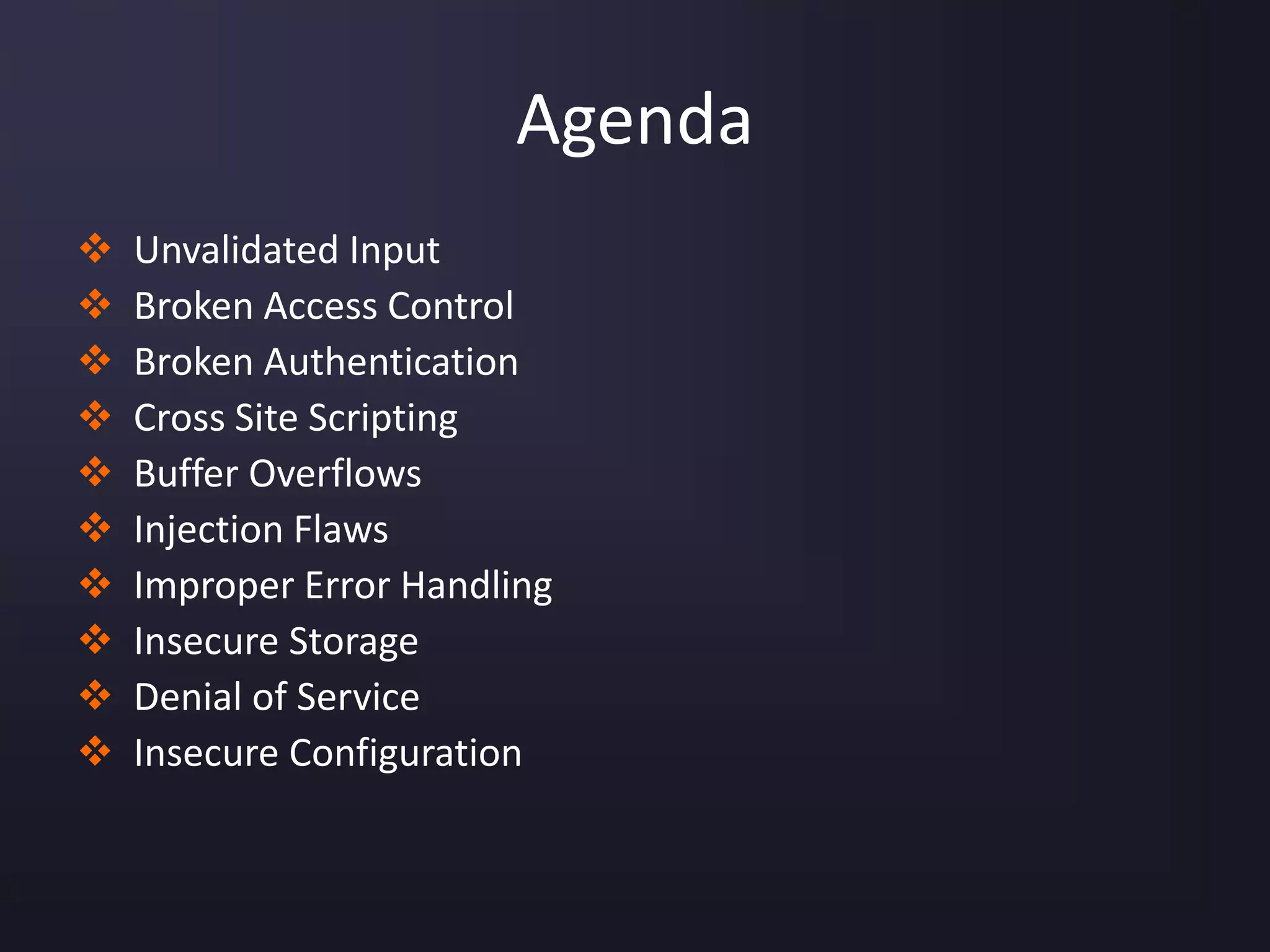 Agenda

❖ Unvalidated Input
❖ Broken Access Control
❖ Broken Authentication
❖ Cross Site Scripting
❖ Buffer Overflows
❖ Injection Flaws
❖ Improper Error Handling
❖ Insecure Storage
❖ Denial of Service
❖ Insecure Configuration